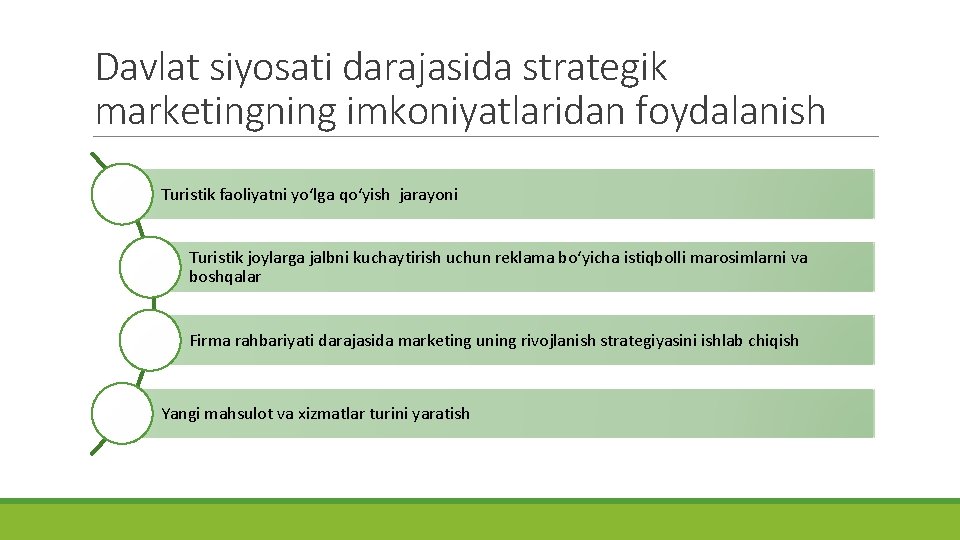 Davlat siyosati darajasida strategik marketingning imkoniyatlaridan foydalanish

Turistik faoliyatni yo‘lga qo‘yish jarayoni

Turistik joylarga jalbni kuchaytirish uchun reklama bo‘yicha istiqbolli marosimlarni va boshqalar

Firma rahbariyati darajasida marketing uning rivojlanish strategiyasini ishlab chiqish

Yangi mahsulot va xizmatlar turini yaratish